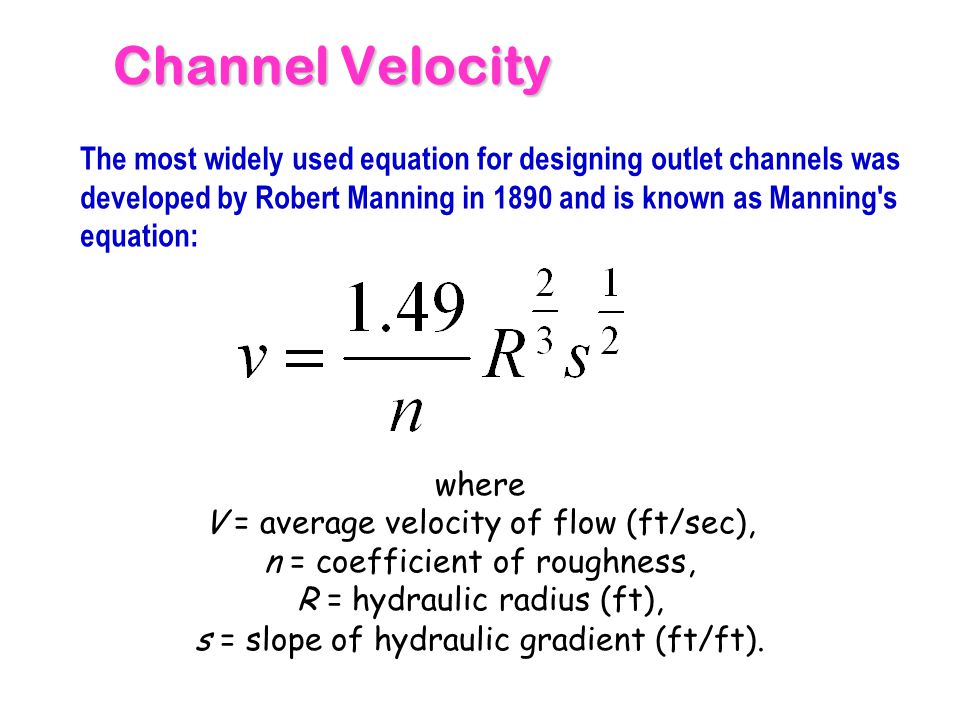 Channel Velocity

The most widely used equation for designing outlet channels was developed by Robert Manning in 1890 and is known as Manning's equation:

$v = \frac{1.49}{n} R^{\frac{2}{3}} s^{\frac{1}{2}}$

where
$V$ = average velocity of flow (ft/sec),
$n$ = coefficient of roughness,
$R$ = hydraulic radius (ft),
$s$ = slope of hydraulic gradient (ft/ft).